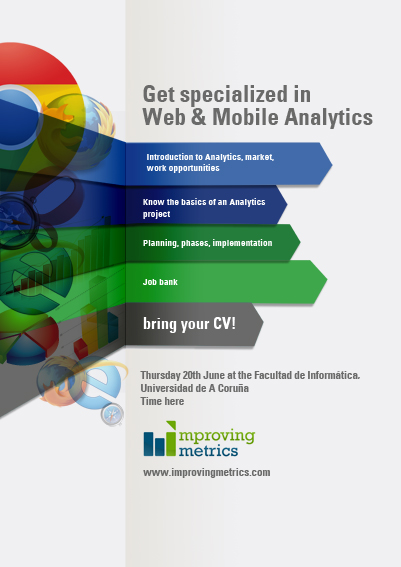 Get specialized in
Web & Mobile Analytics

Introduction to Analytics, market, work opportunities

Know the basics of an Analytics project

Planning, phases, implementation

Job bank

bring your CV!

Thursday 20th June at the Facultad de Informática.
Universidad de A Coruña
Time here

improving metrics

www.improvingmetrics.com